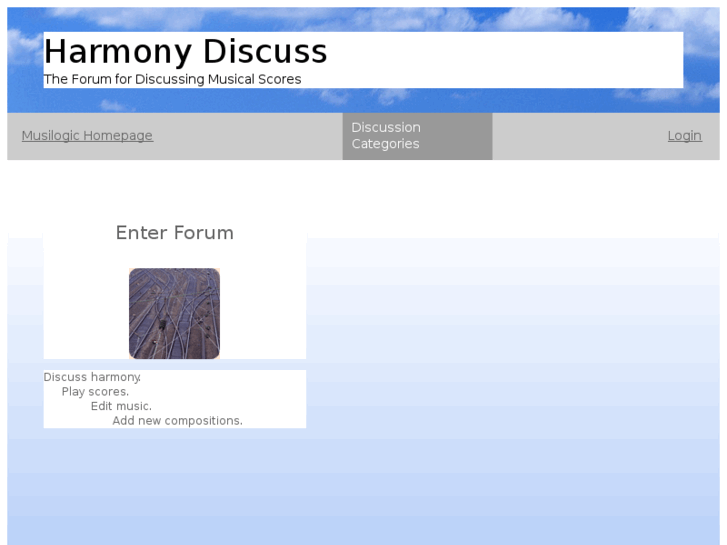 Harmony Discuss
The Forum for Discussing Musical Scores

Musilogic Homepage

Discussion Categories

Login

Enter Forum

Discuss harmony.
Play scores.
Edit music.
Add new compositions.